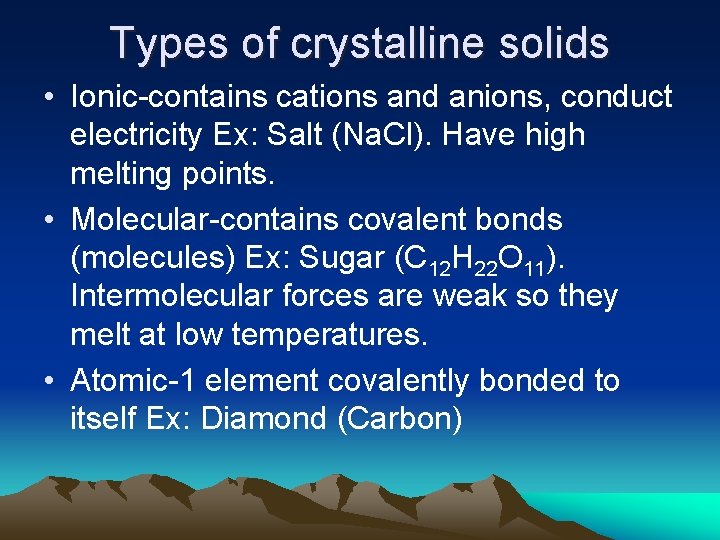 Types of crystalline solids

• Ionic-contains cations and anions, conduct electricity Ex: Salt (NaCl). Have high melting points.

• Molecular-contains covalent bonds (molecules) Ex: Sugar ($C_{12}H_{22}O_{11}$). Intermolecular forces are weak so they melt at low temperatures.

• Atomic-1 element covalently bonded to itself Ex: Diamond (Carbon)